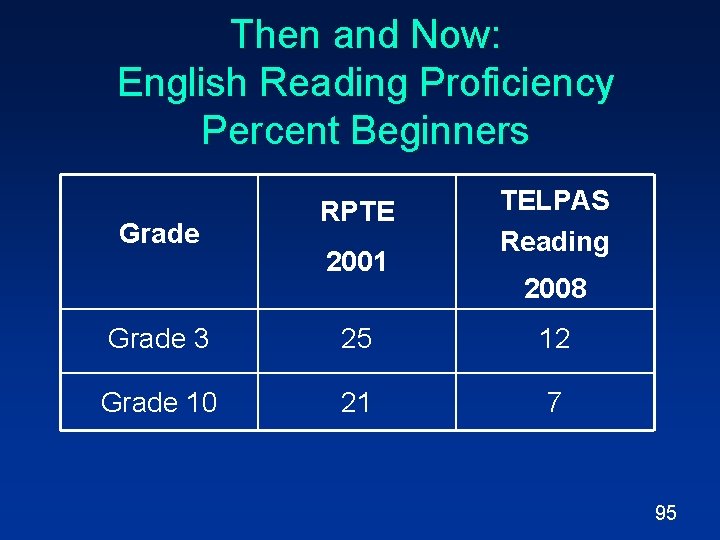 Then and Now:
English Reading Proficiency
Percent Beginners

| Grade | RPTE 2001 | TELPAS Reading 2008 |
|---|---|---|
| Grade 3 | 25 | 12 |
| Grade 10 | 21 | 7 |

95